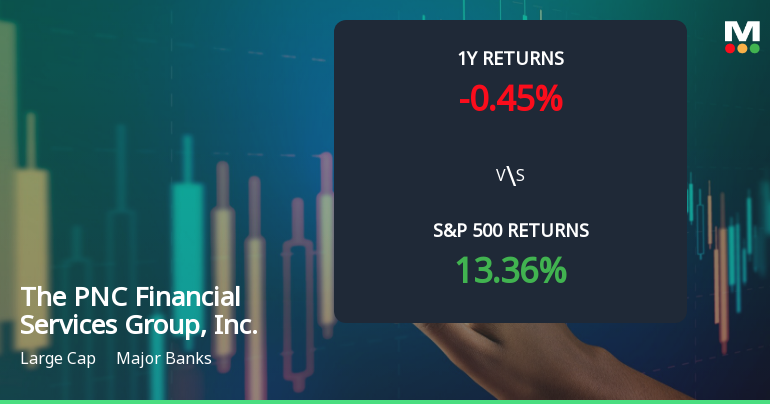 M

1Y RETURNS
-0.45%

V\S

S&P 500 RETURNS
13.36%

The PNC Financial Services Group, Inc.

Large Cap Major Banks